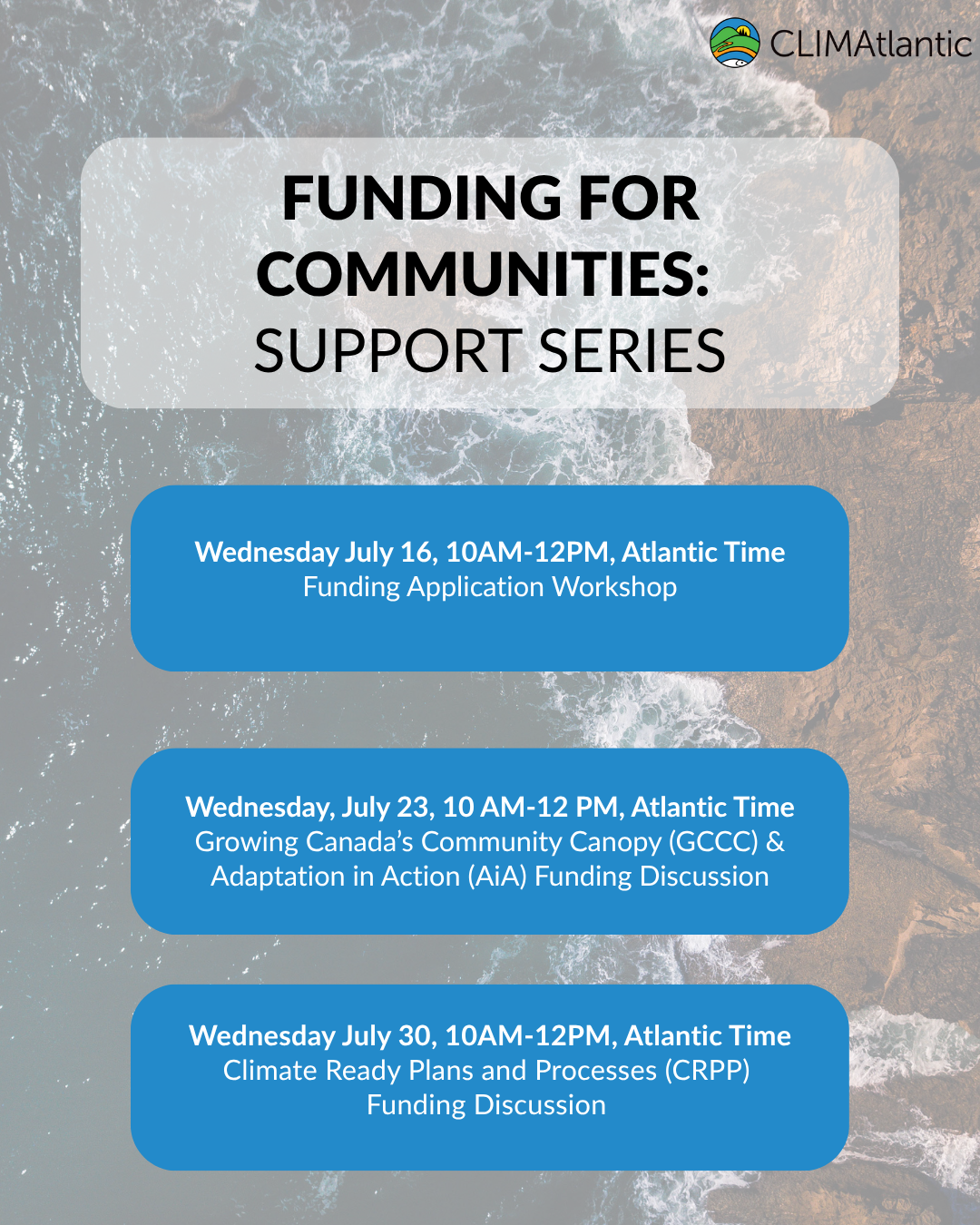 CLIMAtlantic

FUNDING FOR COMMUNITIES: SUPPORT SERIES

Wednesday July 16, 10AM-12PM, Atlantic Time
Funding Application Workshop

Wednesday, July 23, 10 AM-12 PM, Atlantic Time
Growing Canada's Community Canopy (GCCC) & Adaptation in Action (AiA) Funding Discussion

Wednesday July 30, 10AM-12PM, Atlantic Time
Climate Ready Plans and Processes (CRPP) Funding Discussion